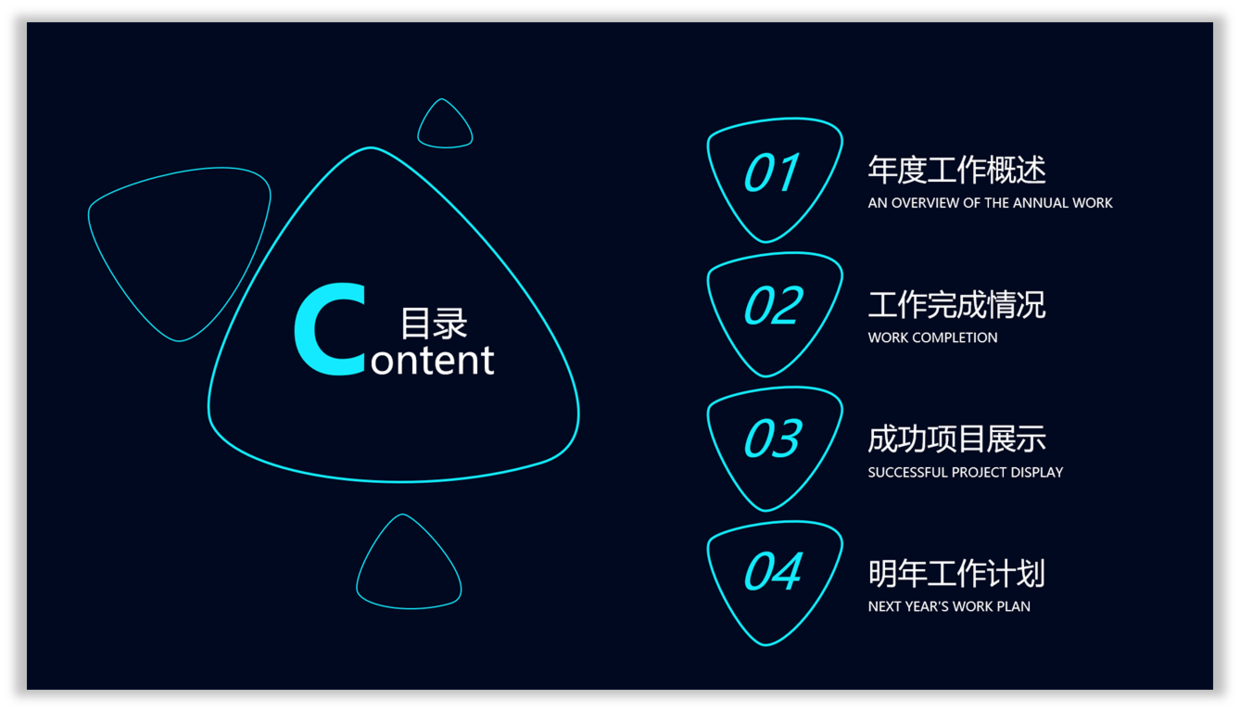 目录
Content

01
年度工作概述
AN OVERVIEW OF THE ANNUAL WORK

02
工作完成情况
WORK COMPLETION

03
成功项目展示
SUCCESSFUL PROJECT DISPLAY

04
明年工作计划
NEXT YEAR'S WORK PLAN